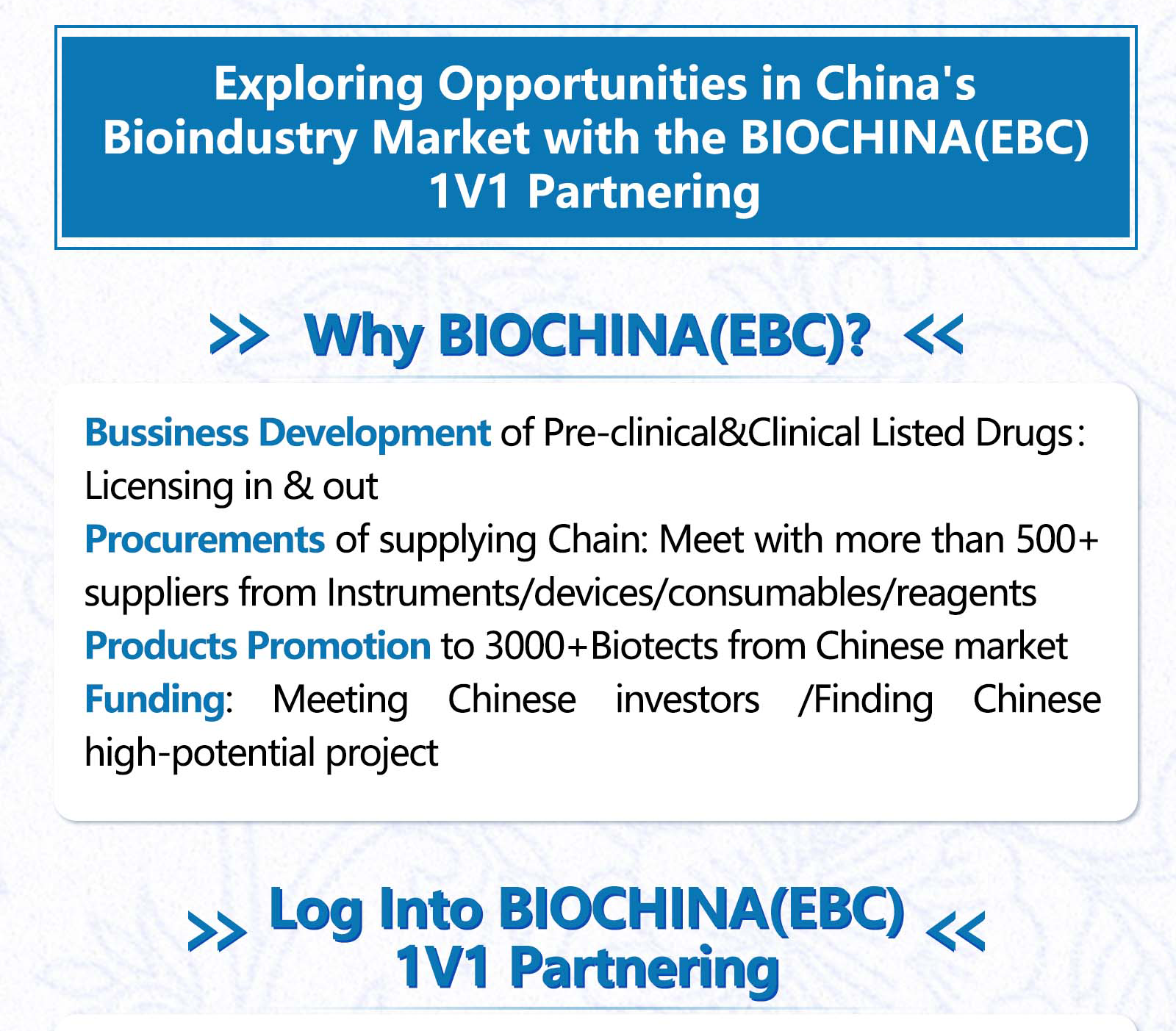 Exploring Opportunities in China's Bioindustry Market with the BIOCHINA(EBC) 1V1 Partnering

>> Why BIOCHINA(EBC)? <<

Bussiness Development of Pre-clinical&Clinical Listed Drugs: Licensing in & out
Procurements of supplying Chain: Meet with more than 500+ suppliers from Instruments/devices/consumables/reagents
Products Promotion to 3000+Biotects from Chinese market
Funding: Meeting Chinese investors /Finding Chinese high-potential project

>> Log Into BIOCHINA(EBC) 1V1 Partnering <<